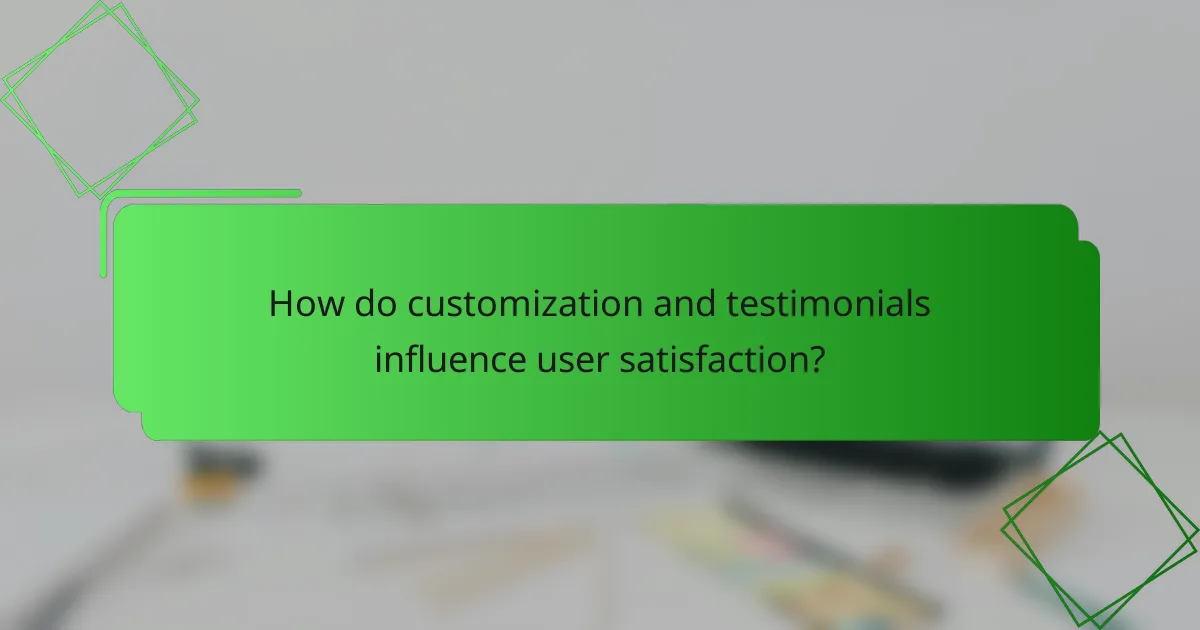 How do customization and testimonials influence user satisfaction?